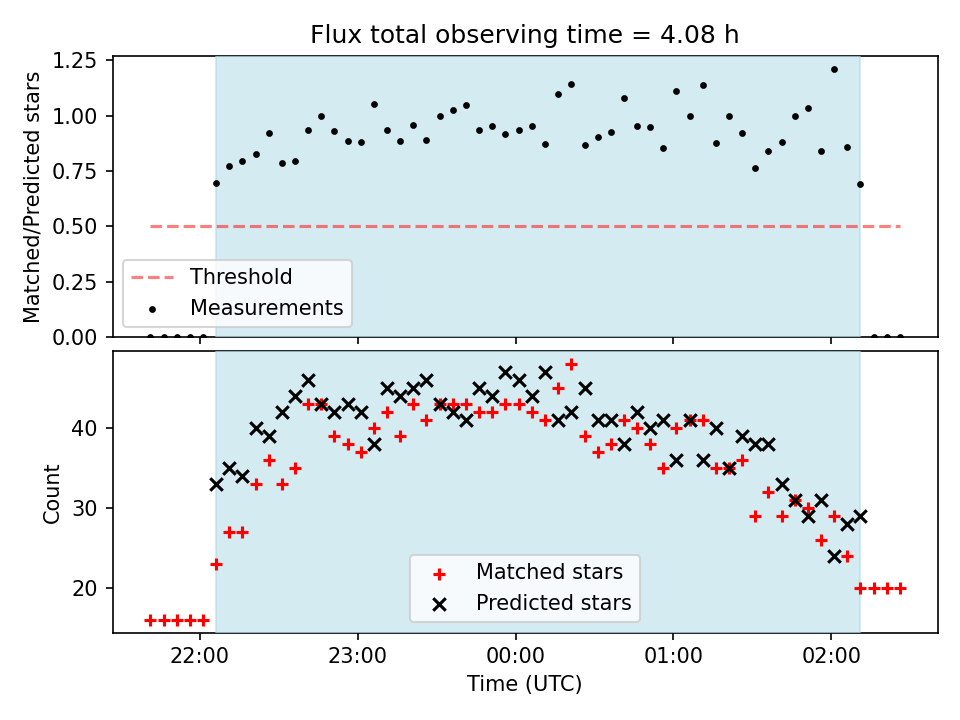 Flux total observing time = 4.08 h

Matched/Predicted stars

1.25
1.00
0.75
0.50
0.25
0.00

Threshold
Measurements

Count

40
30
20

Matched stars
Predicted stars

22:00
23:00
00:00
01:00
02:00

Time (UTC)